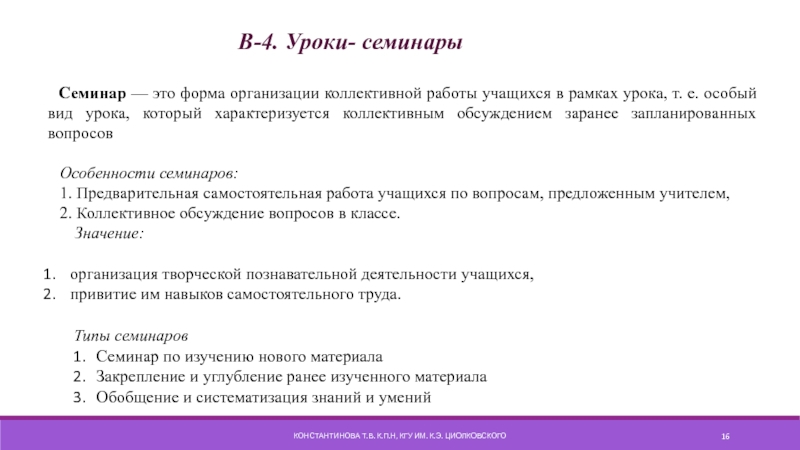 В-4. Уроки- семинары

Семинар — это форма организации коллективной работы учащихся в рамках урока, т. е. особый вид урока, который характеризуется коллективным обсуждением заранее запланированных вопросов

Особенности семинаров:
1. Предварительная самостоятельная работа учащихся по вопросам, предложенным учителем,
2. Коллективное обсуждение вопросов в классе.
Значение:

1. организация творческой познавательной деятельности учащихся,
2. привитие им навыков самостоятельного труда.

Типы семинаров
1. Семинар по изучению нового материала
2. Закрепление и углубление ранее изученного материала
3. Обобщение и систематизация знаний и умений

КОНСТАНТИНОВА Т.В. К.П.Н, КГУ ИМ. К.Э. ЦИОЛКОВСКОГО

16